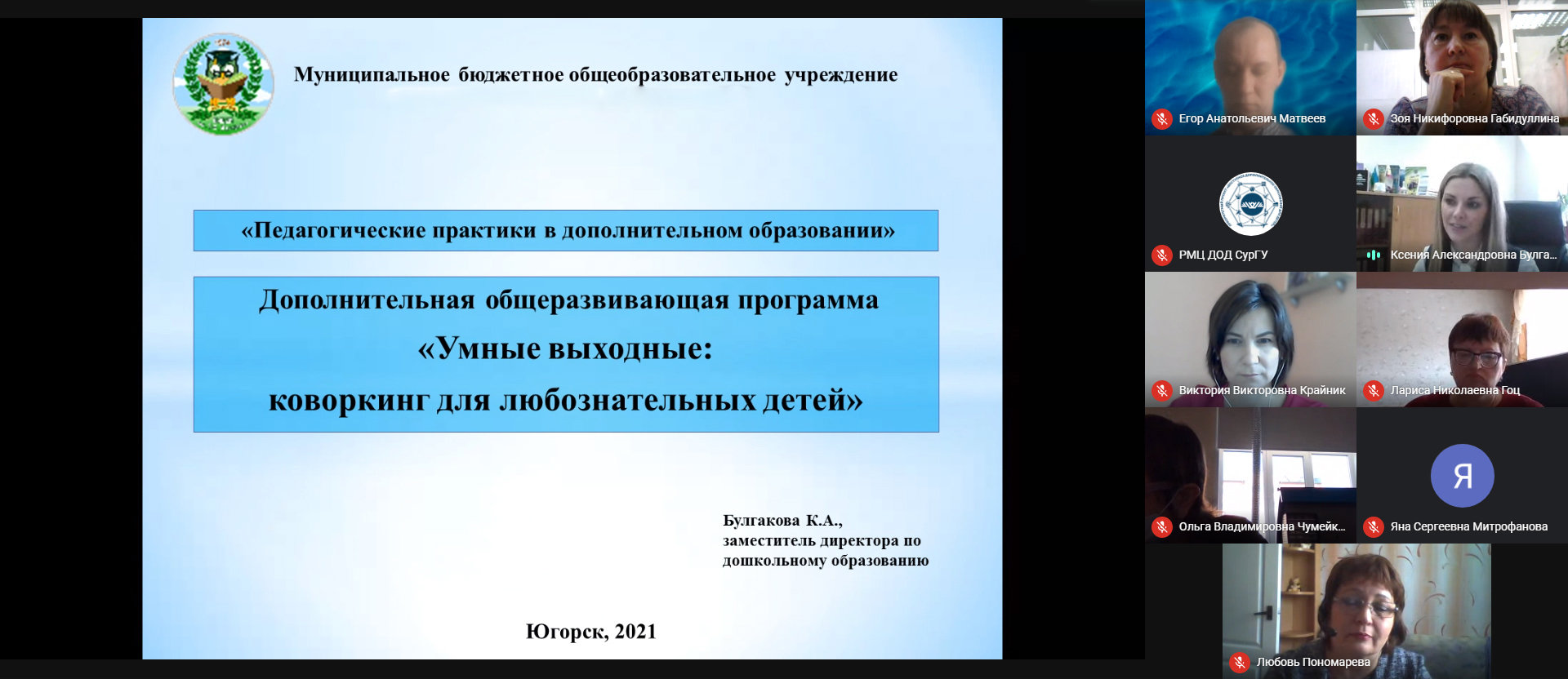 Муниципальное бюджетное общеобразовательное учреждение

«Педагогические практики в дополнительном образовании»

Дополнительная общеразвивающая программа
«Умные выходные:
коворкинг для любознательных детей»

Булгакова К.А.,
заместитель директора по дошкольному образованию

Югорск, 2021

Егор Анатольевич Матвеев
Зоя Никифоровна Габидуллина
РМЦ ДОД СурГУ
Ксения Александровна Булга...
Виктория Викторовна Крайник
Лариса Николаевна Гоц
Ольга Владимировна Чумейк...
Я
Яна Сергеевна Митрофанова
Любовь Пономарева